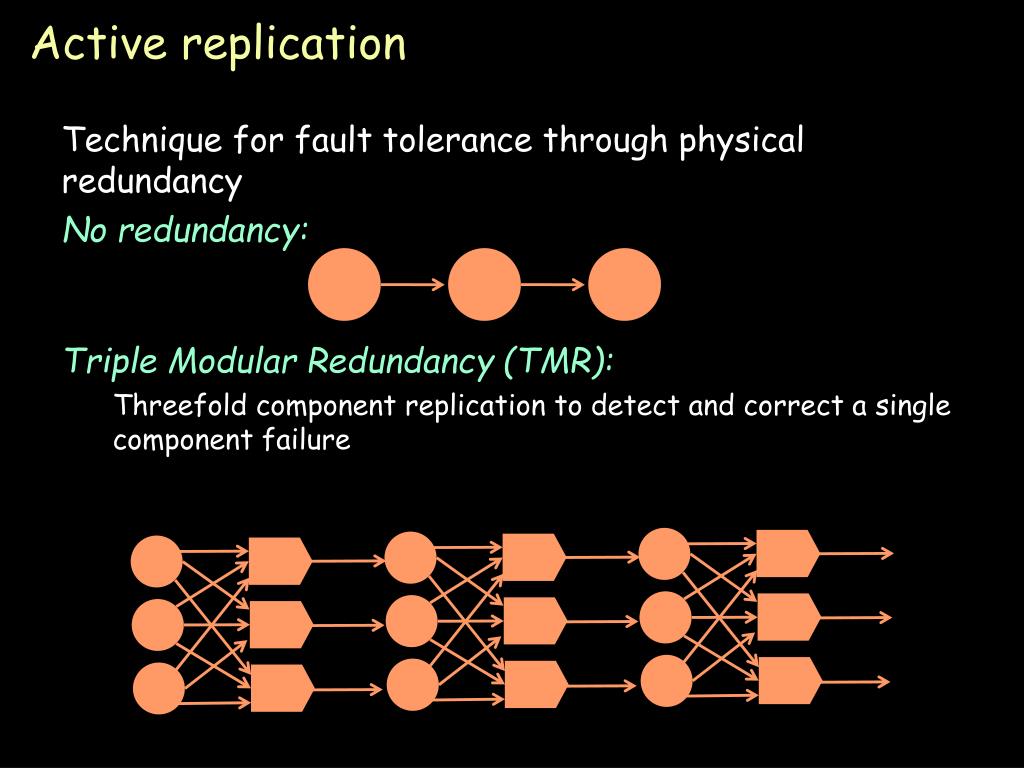 Active replication

Technique for fault tolerance through physical redundancy

No redundancy:

Triple Modular Redundancy (TMR):

Threefold component replication to detect and correct a single component failure